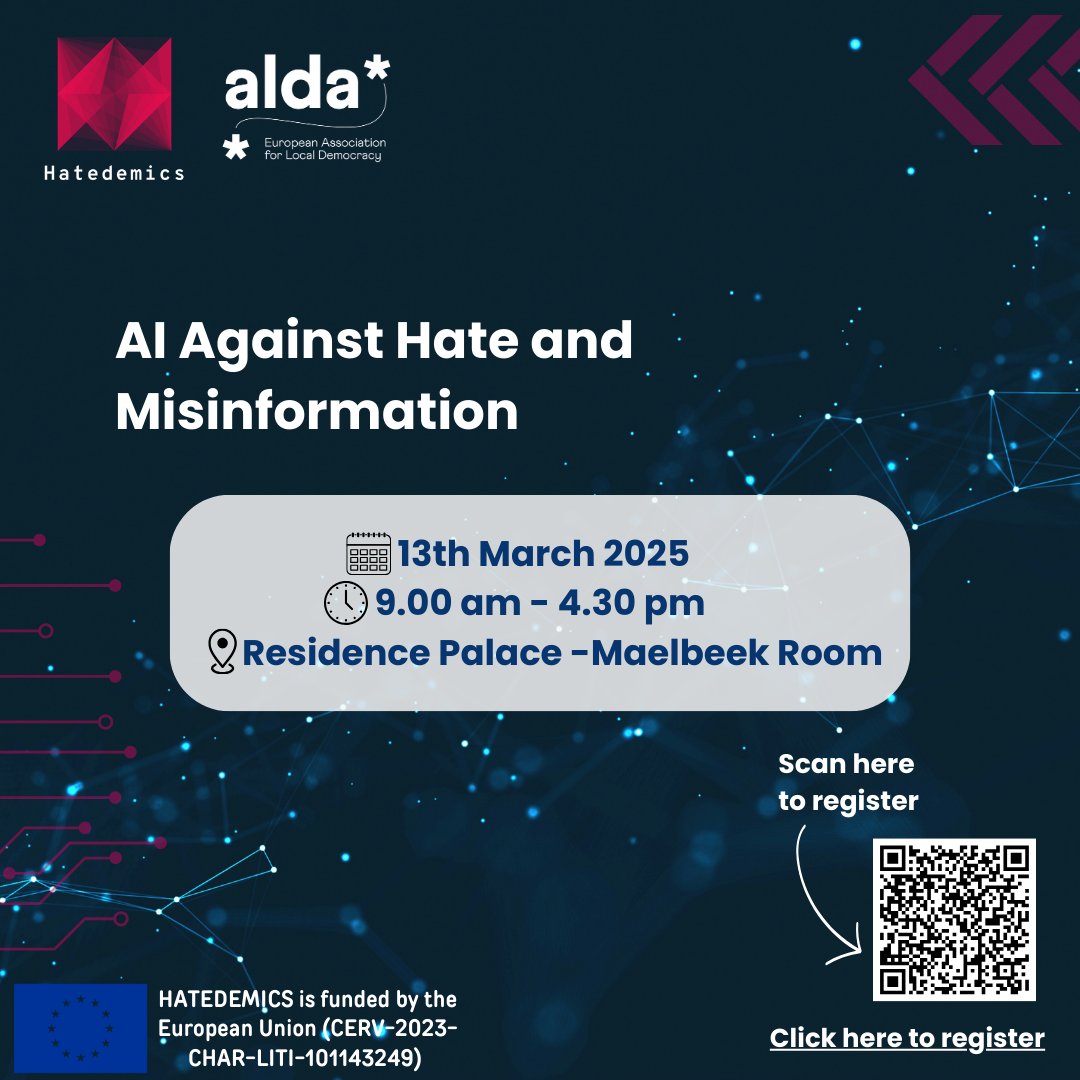 Hatedemics

alda*

European Association for Local Democracy

AI Against Hate and Misinformation

13th March 2025
9.00 am - 4.30 pm
Residence Palace -Maelbeek Room

Scan here to register

HATEDEMICS is funded by the European Union (CERV-2023-CHAR-LITI-101143249)

Click here to register